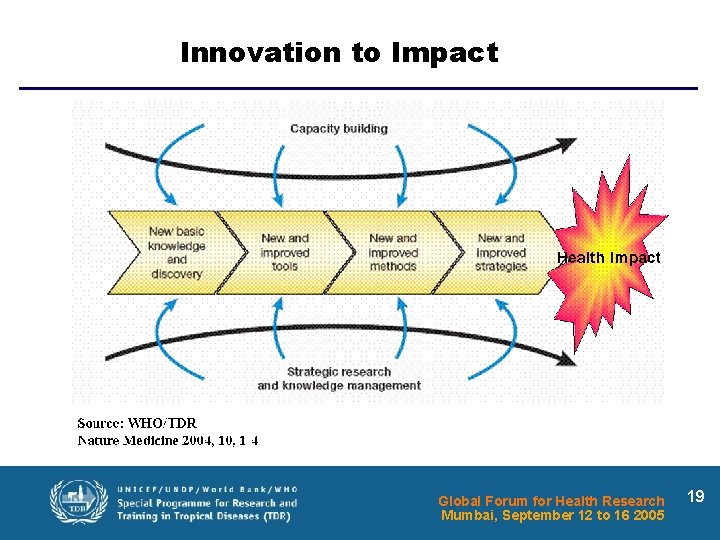 Innovation to Impact

Capacity building

New basic knowledge and discovery

New and improved tools

New and improved methods

New and improved strategies

Health Impact

Strategic research and knowledge management

Source: WHO/TDR
Nature Medicine 2004, 10, 1-4

TDR

UNICEF/UNDP/World Bank/WHO
Special Programme for Research and Training in Tropical Diseases (TDR)

Global Forum for Health Research
Mumbai, September 12 to 16 2005

19